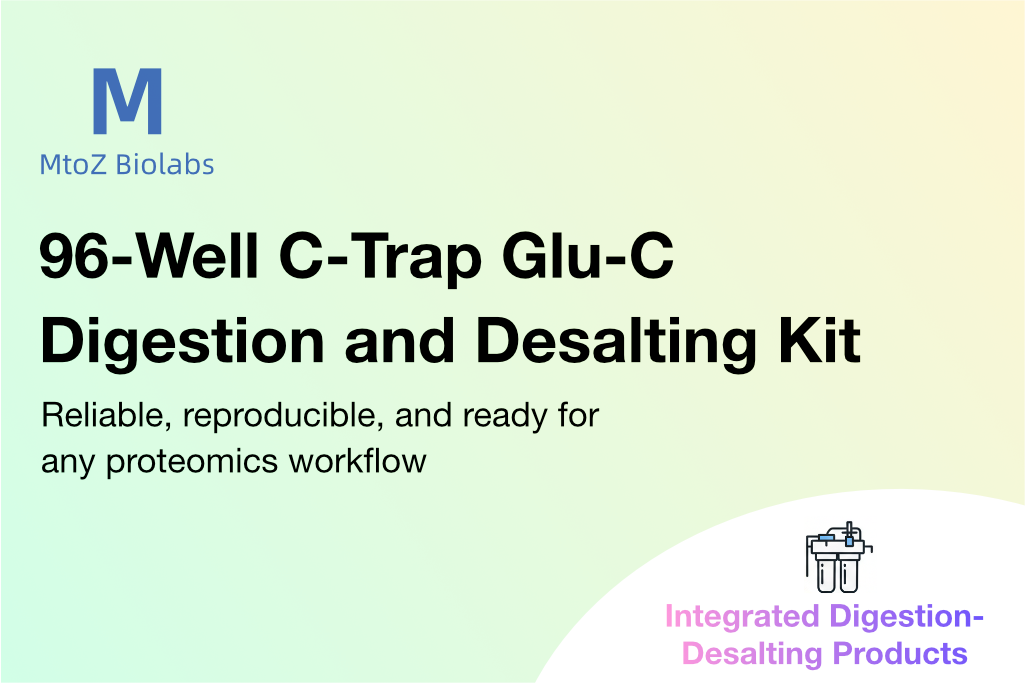 M
MtoZ Biolabs

96-Well C-Trap Glu-C Digestion and Desalting Kit

Reliable, reproducible, and ready for any proteomics workflow

Integrated Digestion-Desalting Products